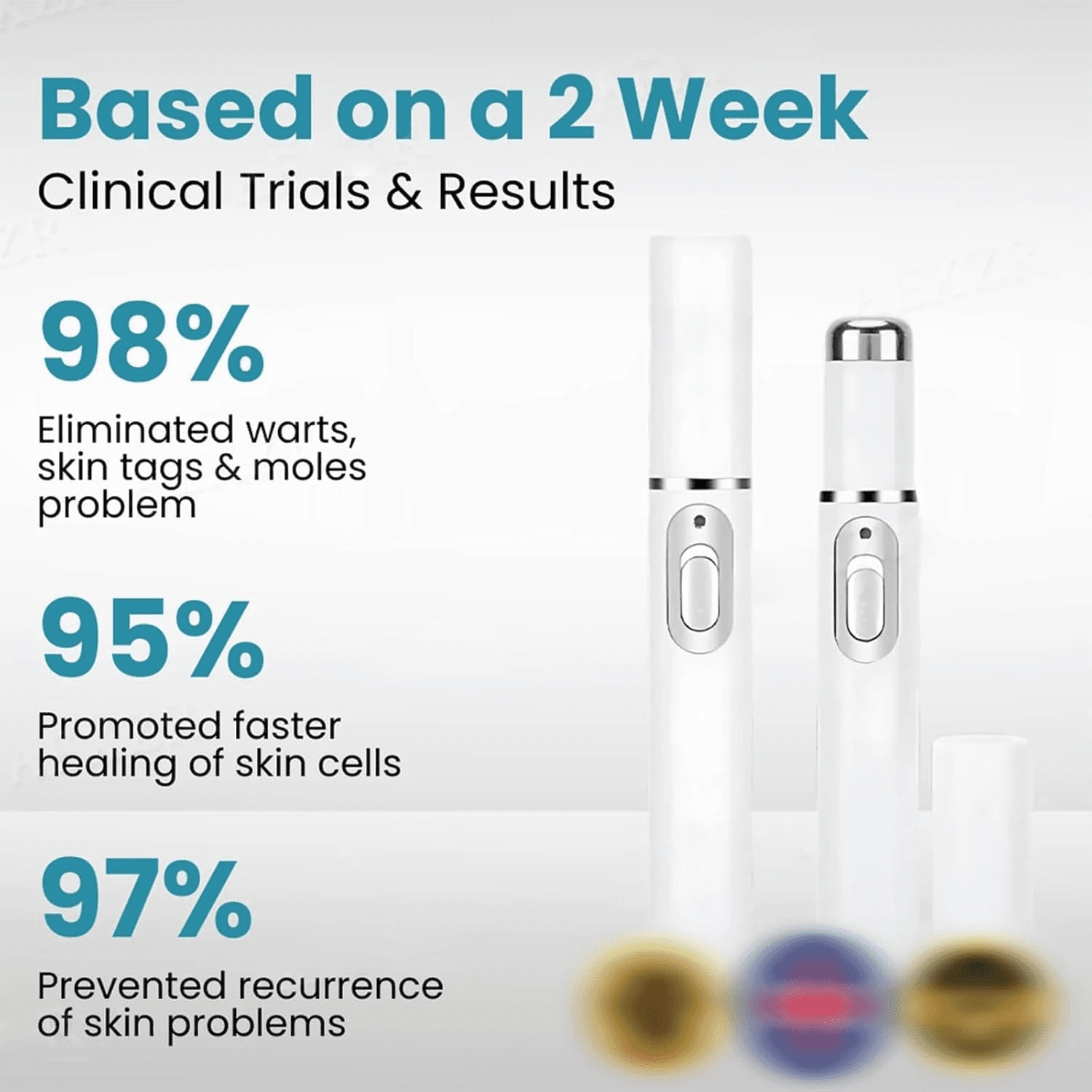 Based on a 2 Week

Clinical Trials & Results

98%

Eliminated warts, skin tags & moles problem

95%

Promoted faster healing of skin cells

97%

Prevented recurrence of skin problems